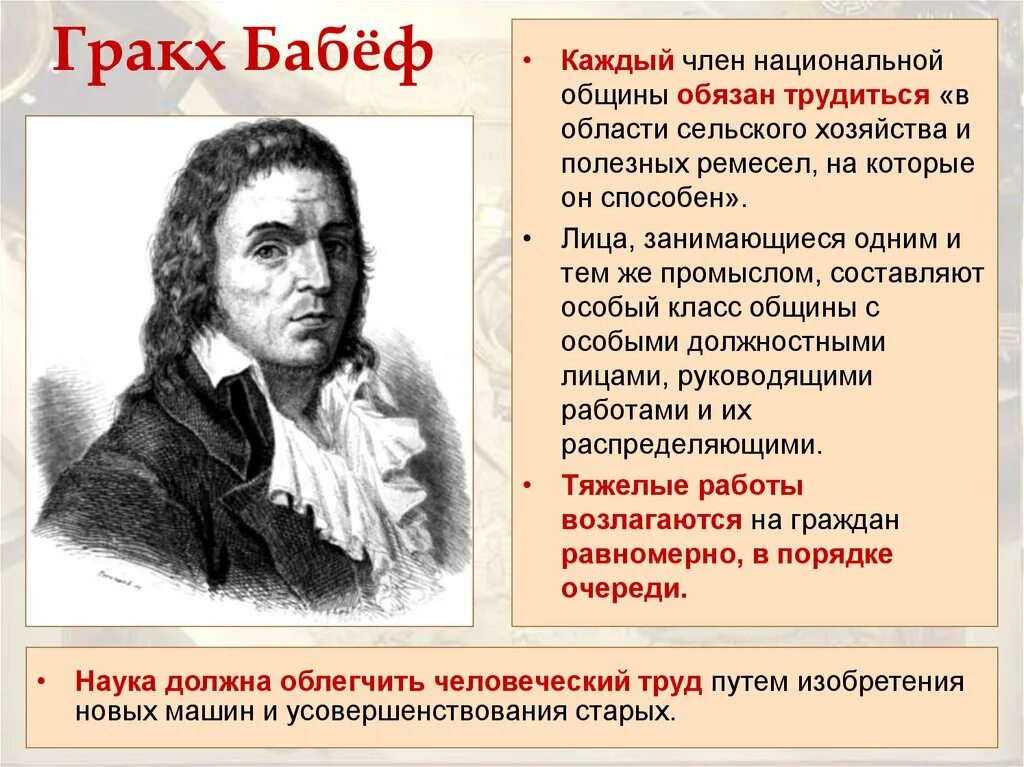 Гракх Бабёф

• Каждый член национальной общины обязан трудиться «в области сельского хозяйства и полезных ремесел, на которые он способен».

• Лица, занимающиеся одним и тем же промыслом, составляют особый класс общины с особыми должностными лицами, руководящими работами и их распределяющими.

• Тяжелые работы возлагаются на граждан равномерно, в порядке очереди.

• Наука должна облегчить человеческий труд путем изобретения новых машин и усовершенствования старых.